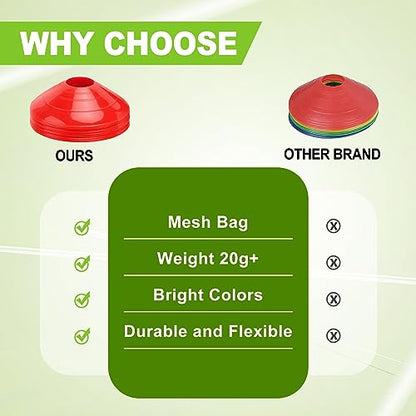 WHY CHOOSE

OURS

OTHER BRAND

Mesh Bag

Weight 20g+

Bright Colors

Durable and Flexible